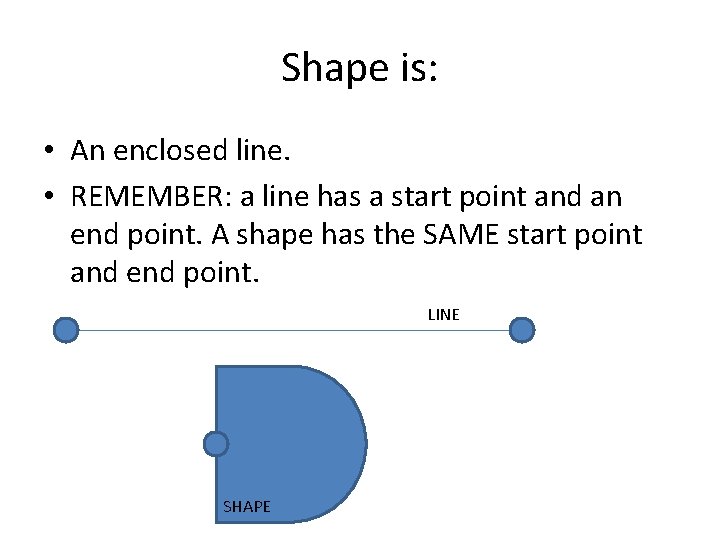 Shape is:

• An enclosed line.
• REMEMBER: a line has a start point and an end point. A shape has the SAME start point and end point.

LINE

SHAPE